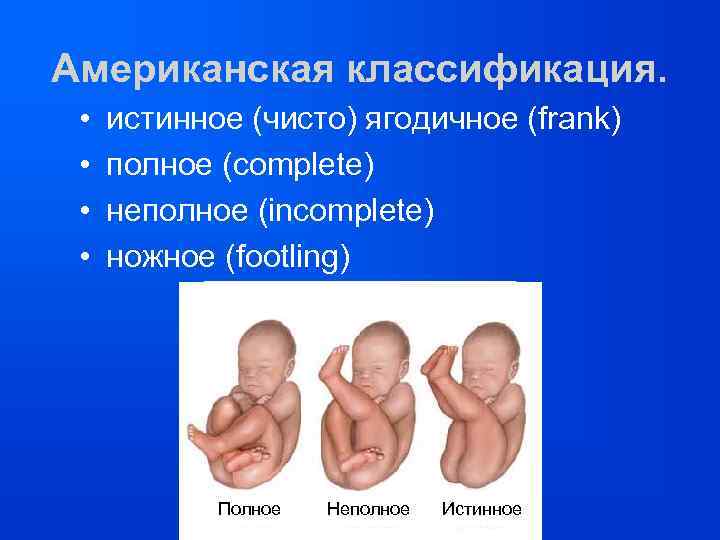 Американская классификация.

• истинное (чисто) ягодичное (frank)
• полное (complete)
• неполное (incomplete)
• ножное (footling)

Полное
Неполное
Истинное